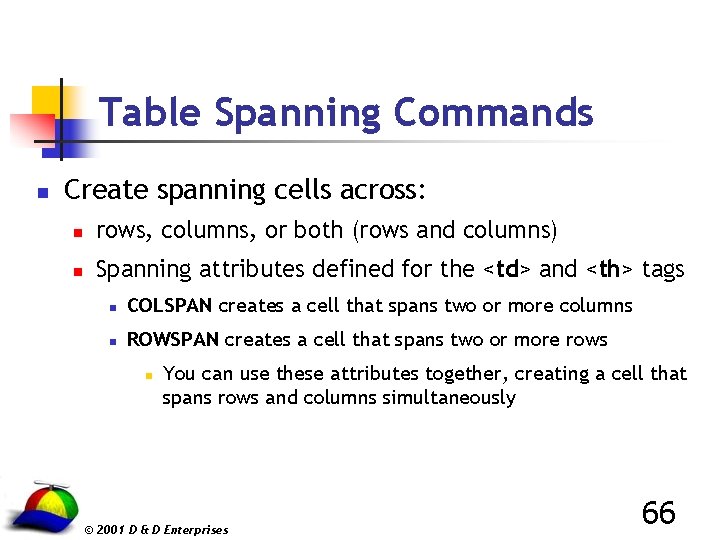 Table Spanning Commands

Create spanning cells across:

rows, columns, or both (rows and columns)

Spanning attributes defined for the <td> and <th> tags

COLSPAN creates a cell that spans two or more columns

ROWSPAN creates a cell that spans two or more rows

You can use these attributes together, creating a cell that spans rows and columns simultaneously

© 2001 D & D Enterprises

66